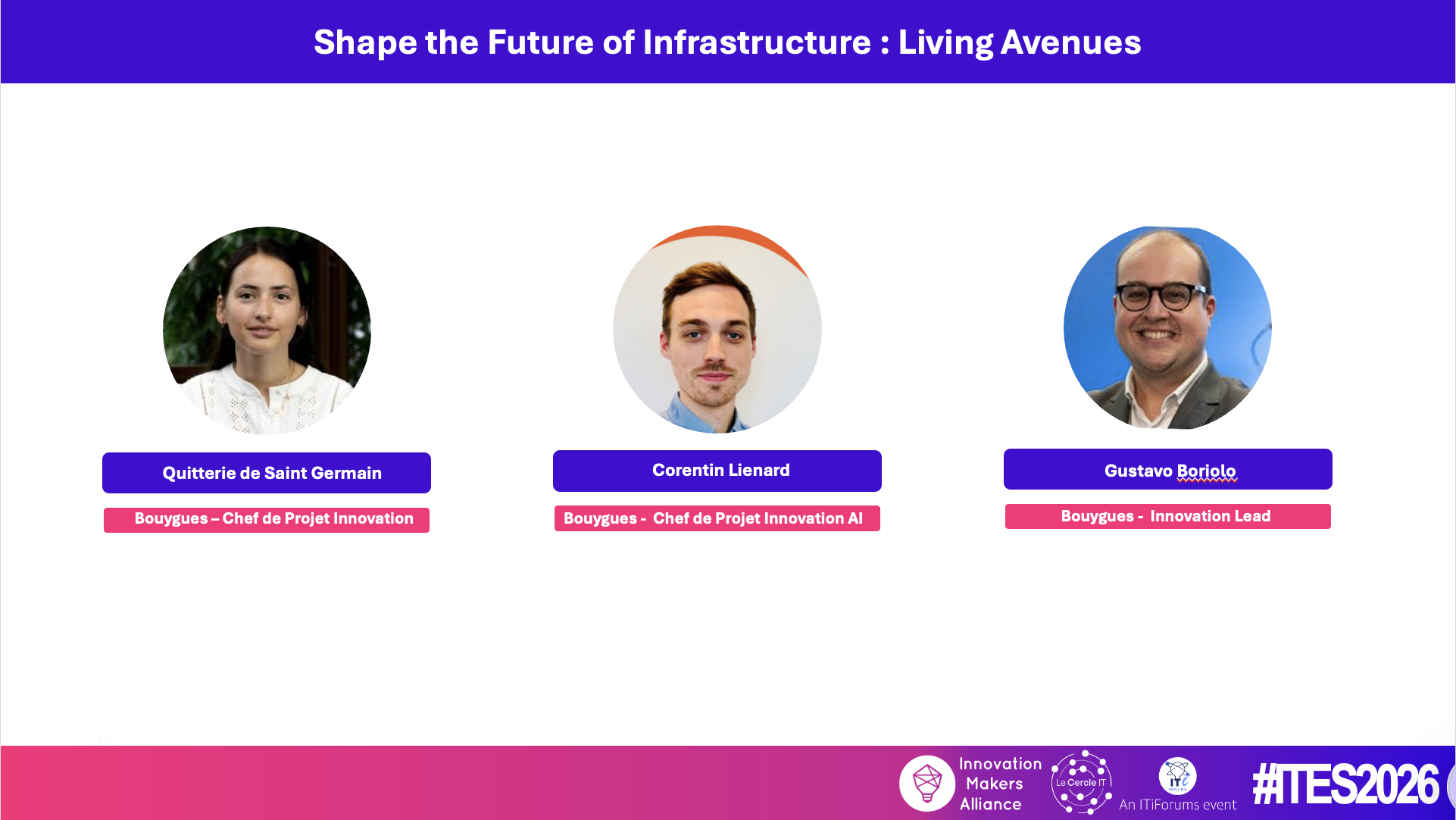 Shape the Future of Infrastructure : Living Avenues

Quitterie de Saint Germain

Bouygues – Chef de Projet Innovation

Corentin Lienard

Bouygues - Chef de Projet Innovation AI

Gustavo Boriolo

Bouygues - Innovation Lead

Innovation Makers Alliance

Le Cercle IT

ITi FORUMS

An ITiForums event

#ITES2026